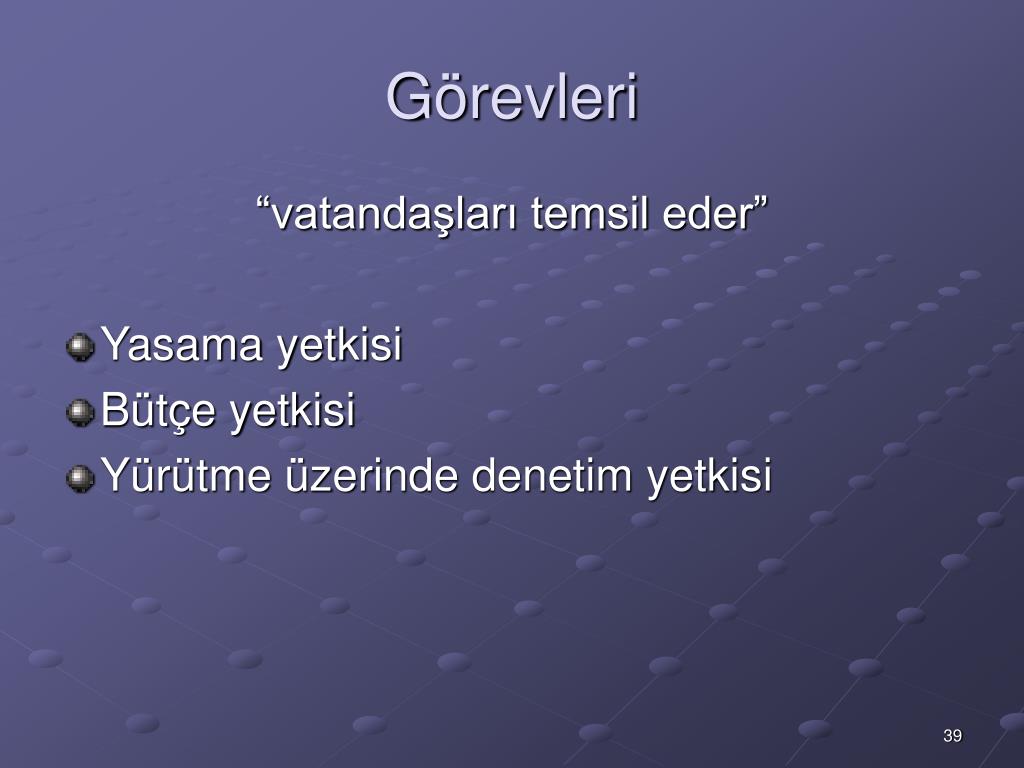 Görevleri

“vatandaşları temsil eder”

Yasama yetkisi
Bütçe yetkisi
Yürütme üzerinde denetim yetkisi

39